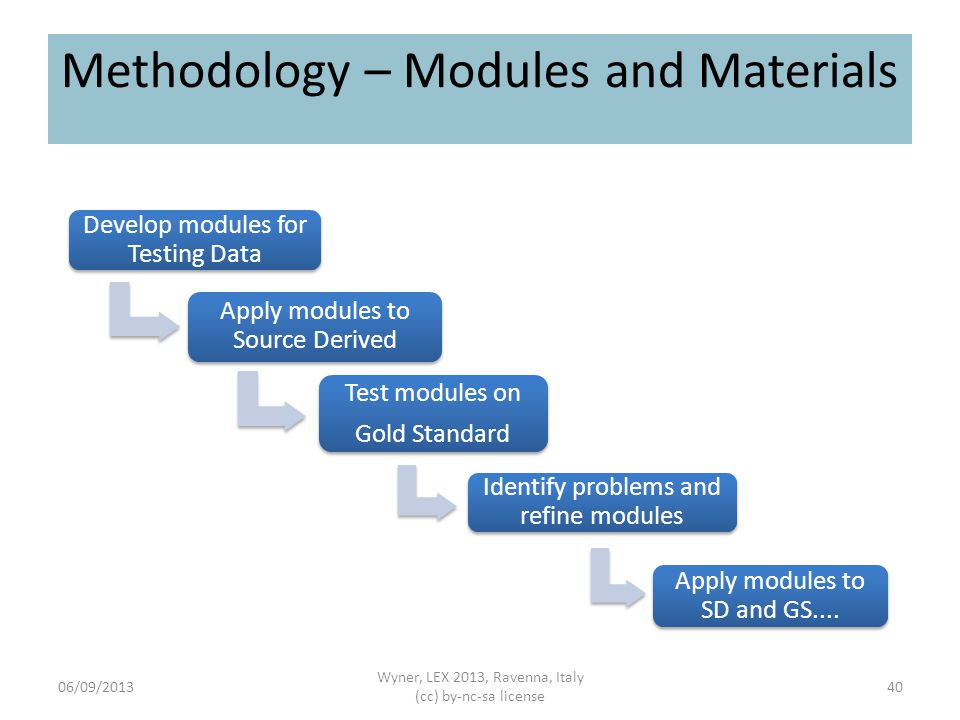 Methodology – Modules and Materials

Develop modules for Testing Data

Apply modules to Source Derived

Test modules on

Gold Standard

Identify problems and refine modules

Apply modules to SD and GS....

06/09/2013

Wyner, LEX 2013, Ravenna, Italy
(cc) by-nc-sa license

40